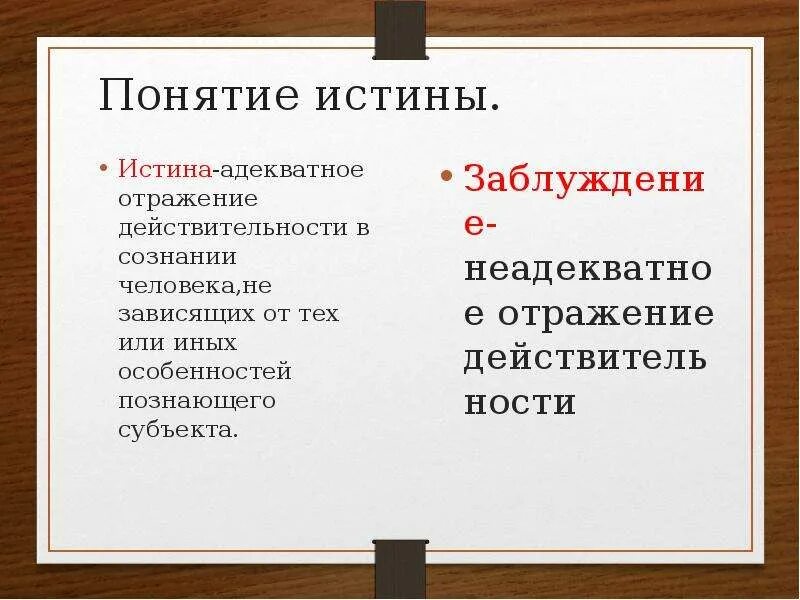 Понятие истины.

• Истина-адекватное отражение действительности в сознании человека,не зависящих от тех или иных особенностей познающего субъекта.

• Заблуждение-неадекватное отражение действительности